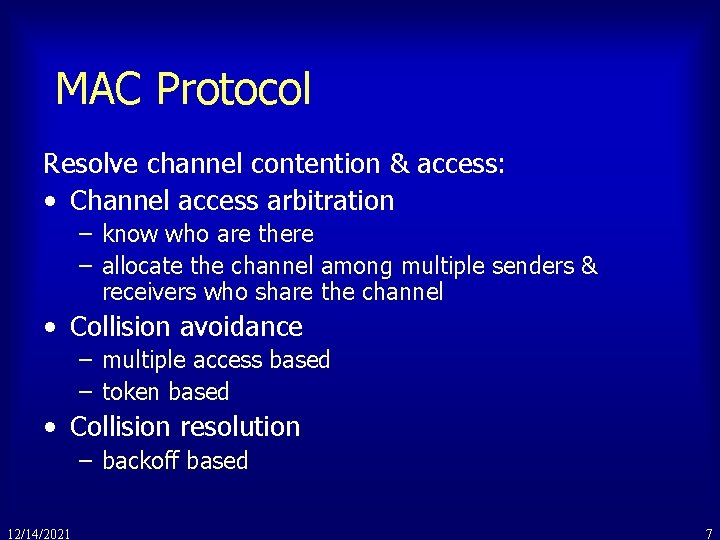 MAC Protocol

Resolve channel contention & access:

• Channel access arbitration
– know who are there
– allocate the channel among multiple senders & receivers who share the channel
• Collision avoidance
– multiple access based
– token based
• Collision resolution
– backoff based

12/14/2021

7